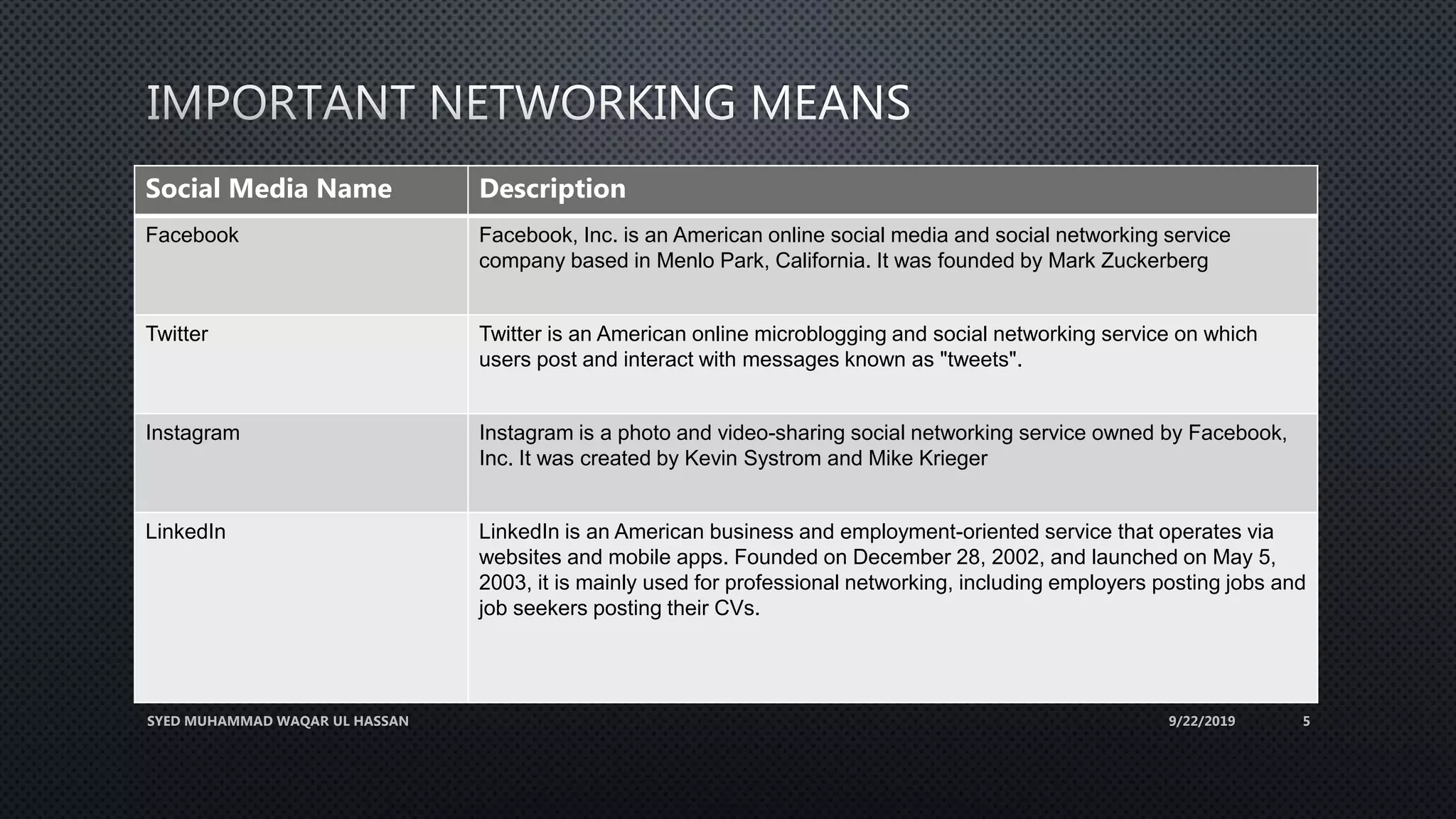 IMPORTANT NETWORKING MEANS

| Social Media Name | Description |
|---|---|
| Facebook | Facebook, Inc. is an American online social media and social networking service company based in Menlo Park, California. It was founded by Mark Zuckerberg |
| Twitter | Twitter is an American online microblogging and social networking service on which users post and interact with messages known as "tweets". |
| Instagram | Instagram is a photo and video-sharing social networking service owned by Facebook, Inc. It was created by Kevin Systrom and Mike Krieger |
| LinkedIn | LinkedIn is an American business and employment-oriented service that operates via websites and mobile apps. Founded on December 28, 2002, and launched on May 5, 2003, it is mainly used for professional networking, including employers posting jobs and job seekers posting their CVs. |

SYED MUHAMMAD WAQAR UL HASSAN

9/22/2019

5